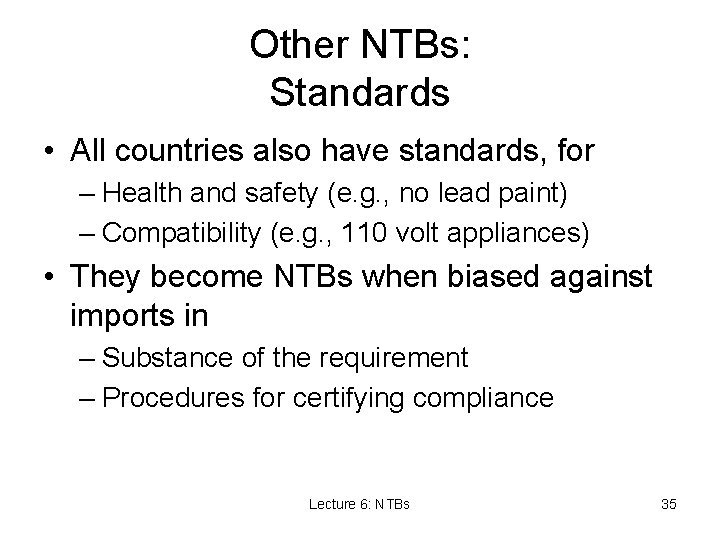 Other NTBs:
Standards

• All countries also have standards, for
– Health and safety (e.g., no lead paint)
– Compatibility (e.g., 110 volt appliances)

• They become NTBs when biased against imports in
– Substance of the requirement
– Procedures for certifying compliance

Lecture 6: NTBs

35